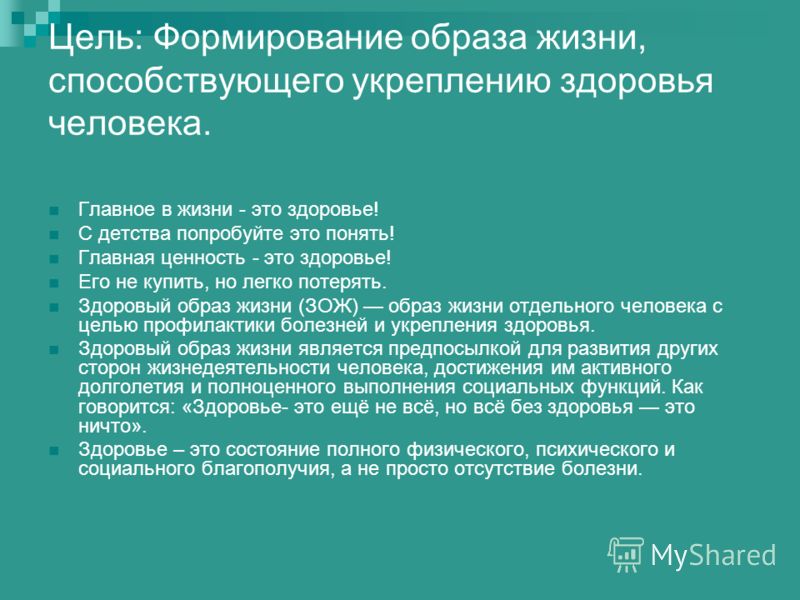 Цель: Формирование образа жизни, способствующего укреплению здоровья человека.

Главное в жизни - это здоровье!

С детства попробуйте это понять!

Главная ценность - это здоровье!

Его не купить, но легко потерять.

Здоровый образ жизни (ЗОЖ) — образ жизни отдельного человека с целью профилактики болезней и укрепления здоровья.

Здоровый образ жизни является предпосылкой для развития других сторон жизнедеятельности человека, достижения им активного долголетия и полноценного выполнения социальных функций. Как говорится: «Здоровье- это ещё не всё, но всё без здоровья — это ничто».

Здоровье – это состояние полного физического, психического и социального благополучия, а не просто отсутствие болезни.

MyShared